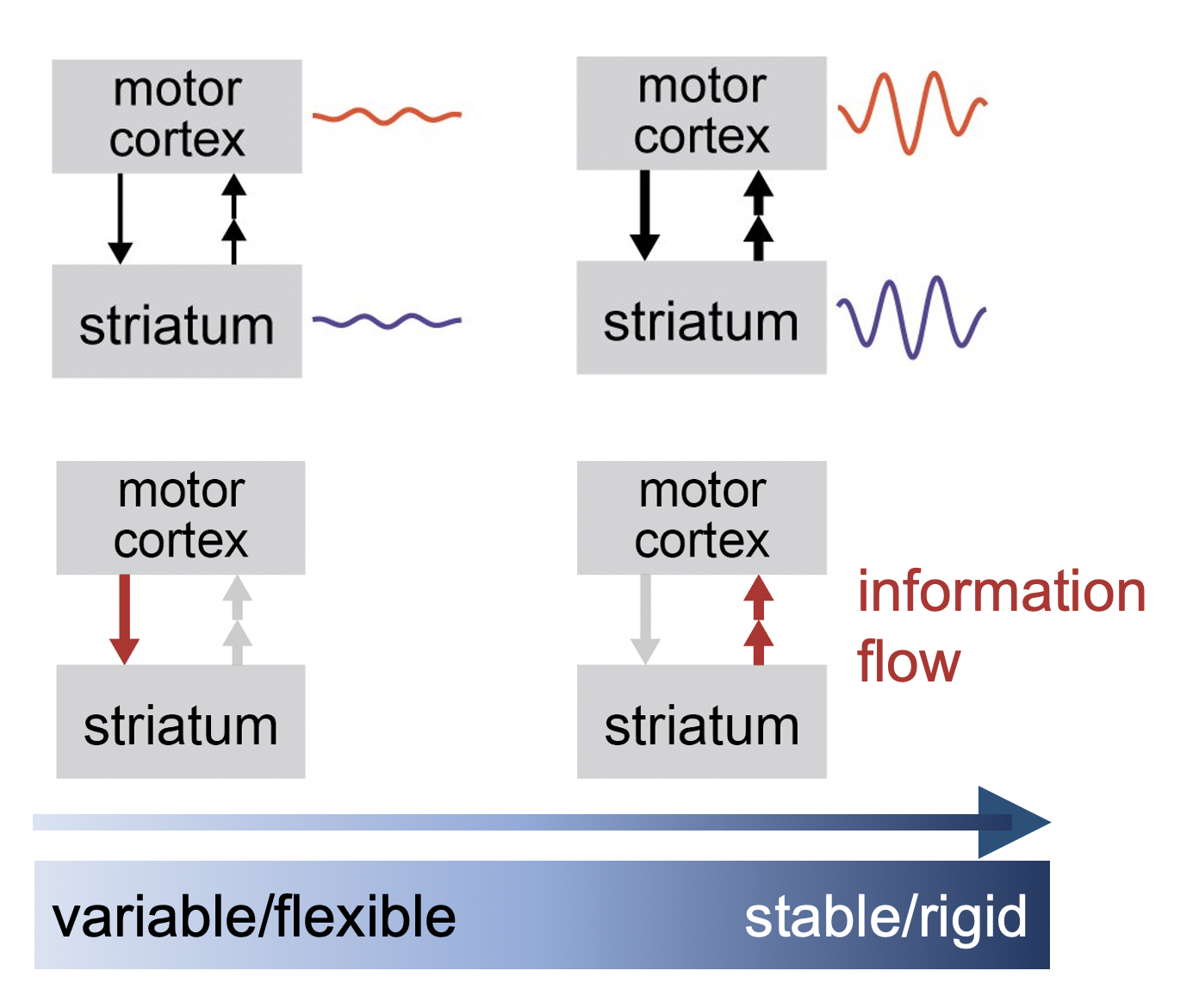 motor cortex

striatum

motor cortex

striatum

motor cortex

striatum

motor cortex

striatum

information flow

variable/flexible

stable/rigid